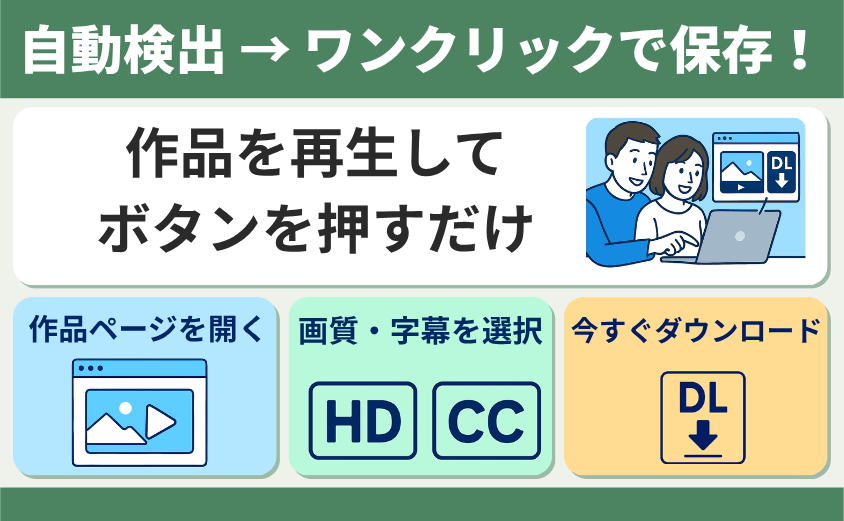 自動検出 → ワンクリックで保存！

作品を再生して
ボタンを押すだけ

DL

作品ページを開く

画質・字幕を選択

HD

CC

今すぐダウンロード

DL